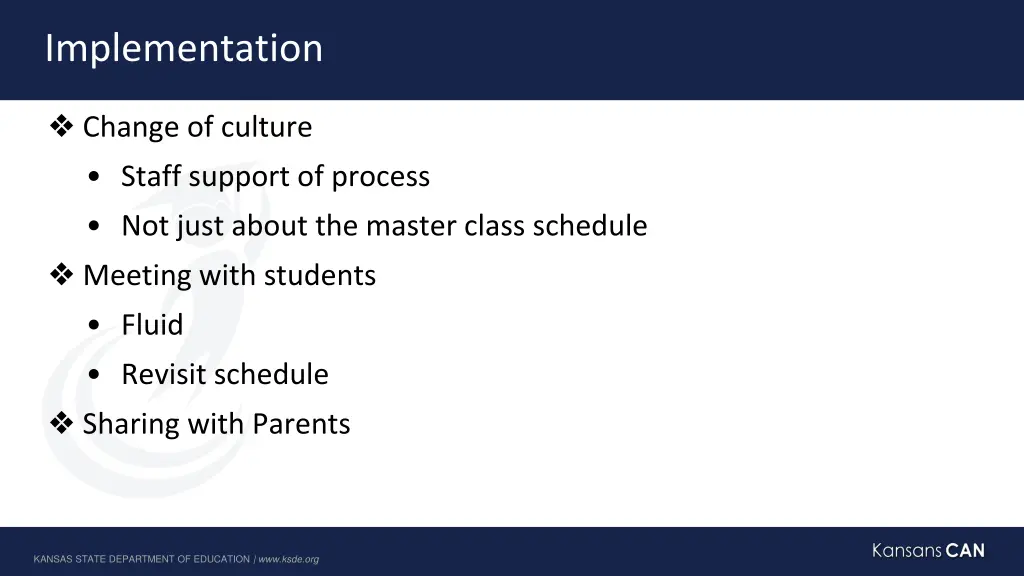 Implementation

❖ Change of culture
• Staff support of process
• Not just about the master class schedule
❖ Meeting with students
• Fluid
• Revisit schedule
❖ Sharing with Parents

KANSAS STATE DEPARTMENT OF EDUCATION | www.ksde.org

Kansans CAN